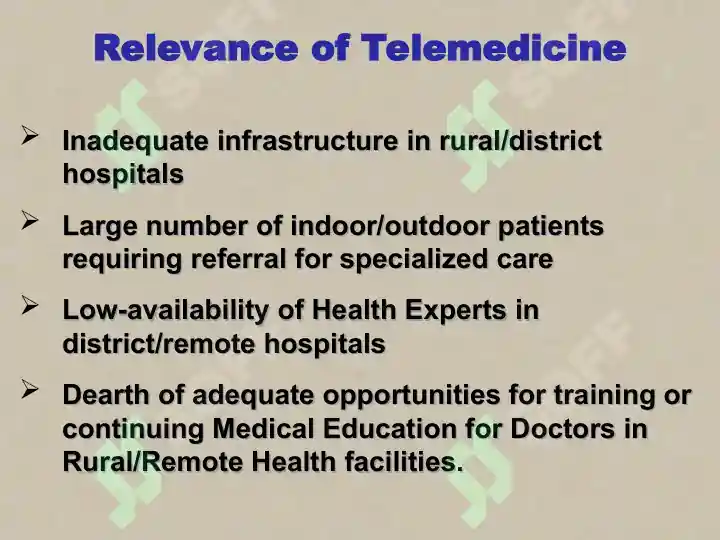 Relevance of Telemedicine

➢ Inadequate infrastructure in rural/district hospitals

➢ Large number of indoor/outdoor patients requiring referral for specialized care

➢ Low-availability of Health Experts in district/remote hospitals

➢ Dearth of adequate opportunities for training or continuing Medical Education for Doctors in Rural/Remote Health facilities.